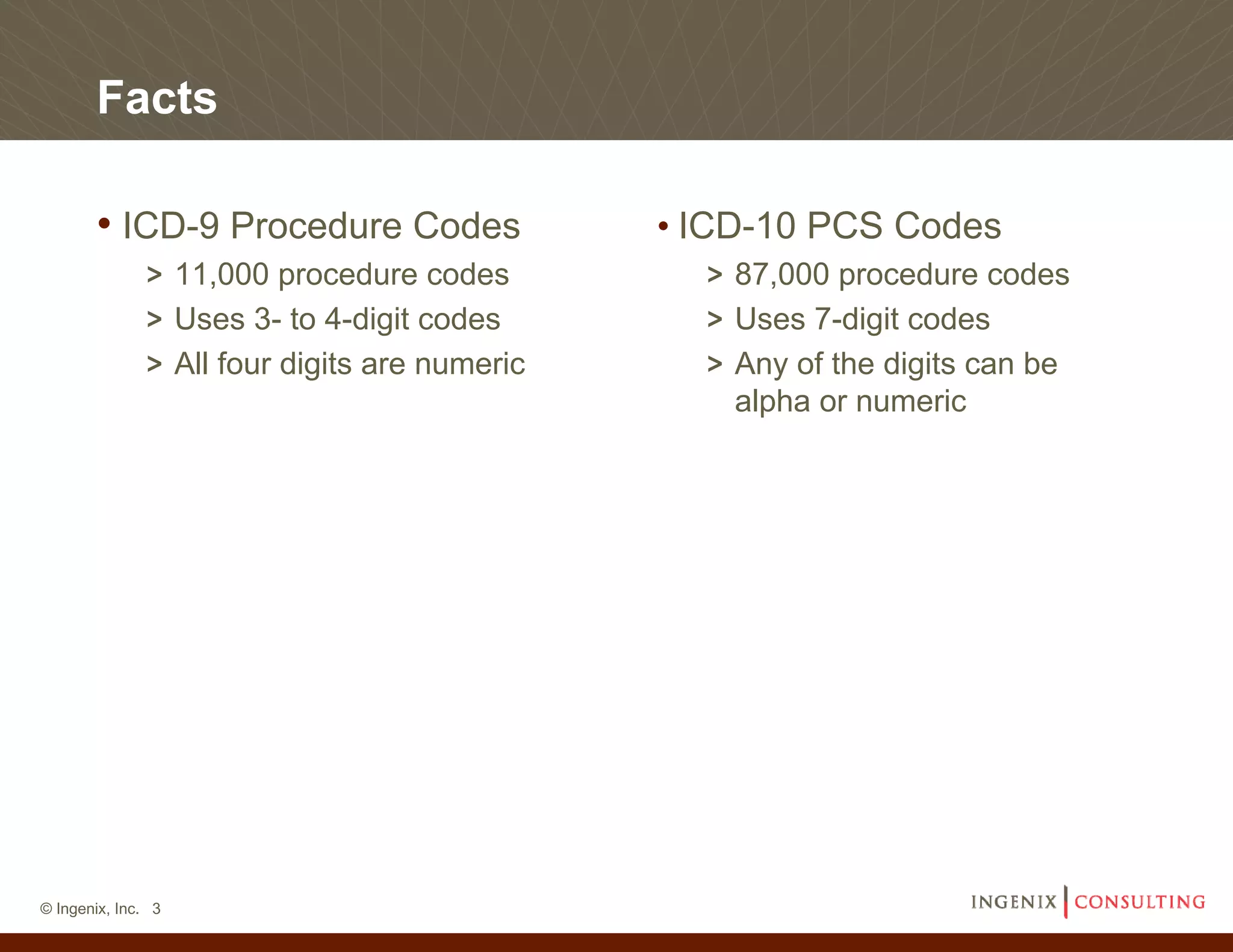 Facts

• ICD-9 Procedure Codes
> 11,000 procedure codes
> Uses 3- to 4-digit codes
> All four digits are numeric

• ICD-10 PCS Codes
> 87,000 procedure codes
> Uses 7-digit codes
> Any of the digits can be alpha or numeric

© Ingenix, Inc. 3

INGENIX | CONSULTING